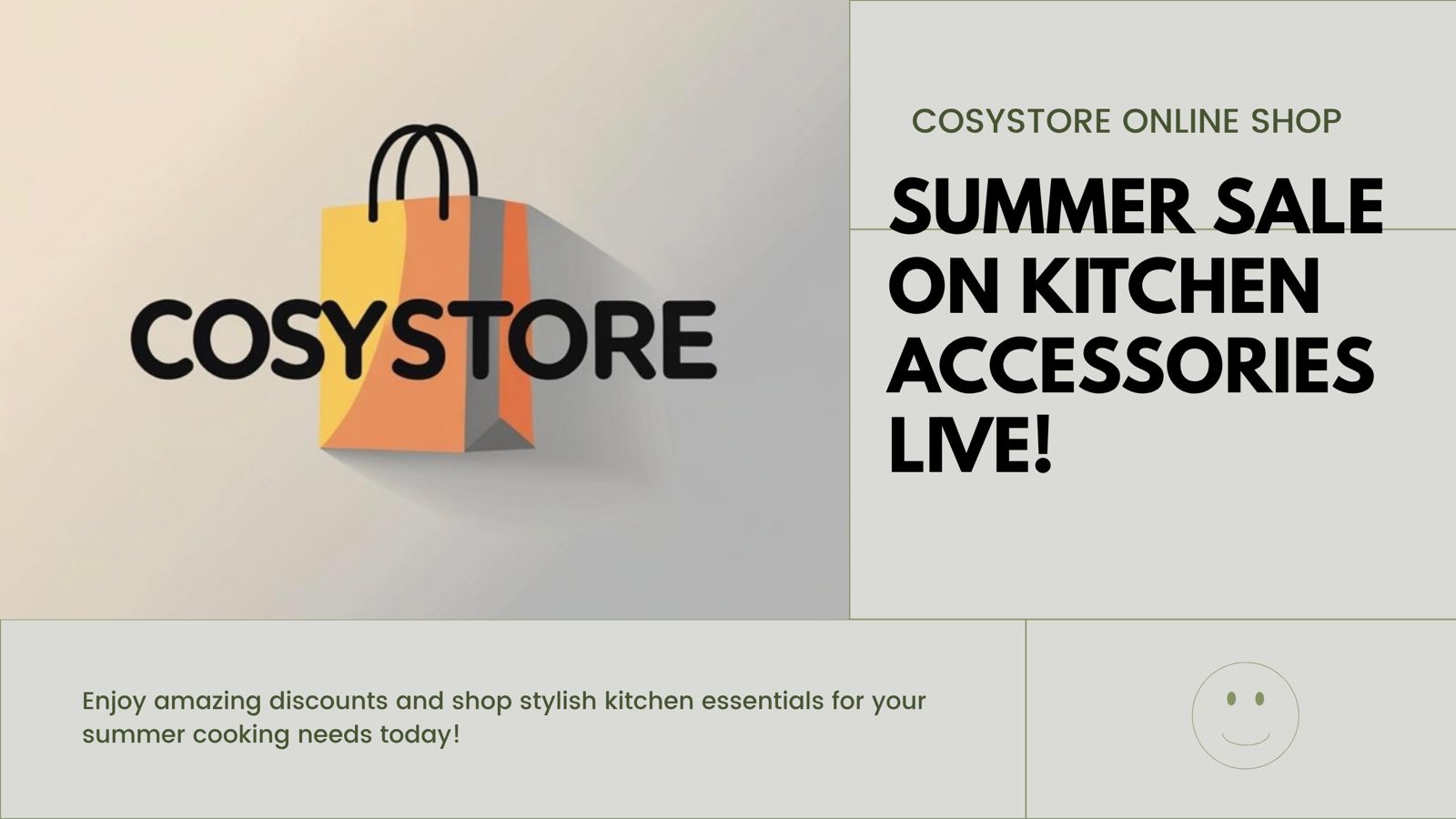 COSYSTORE

COSYSTORE ONLINE SHOP

SUMMER SALE ON KITCHEN ACCESSORIES LIVE!

Enjoy amazing discounts and shop stylish kitchen essentials for your summer cooking needs today!